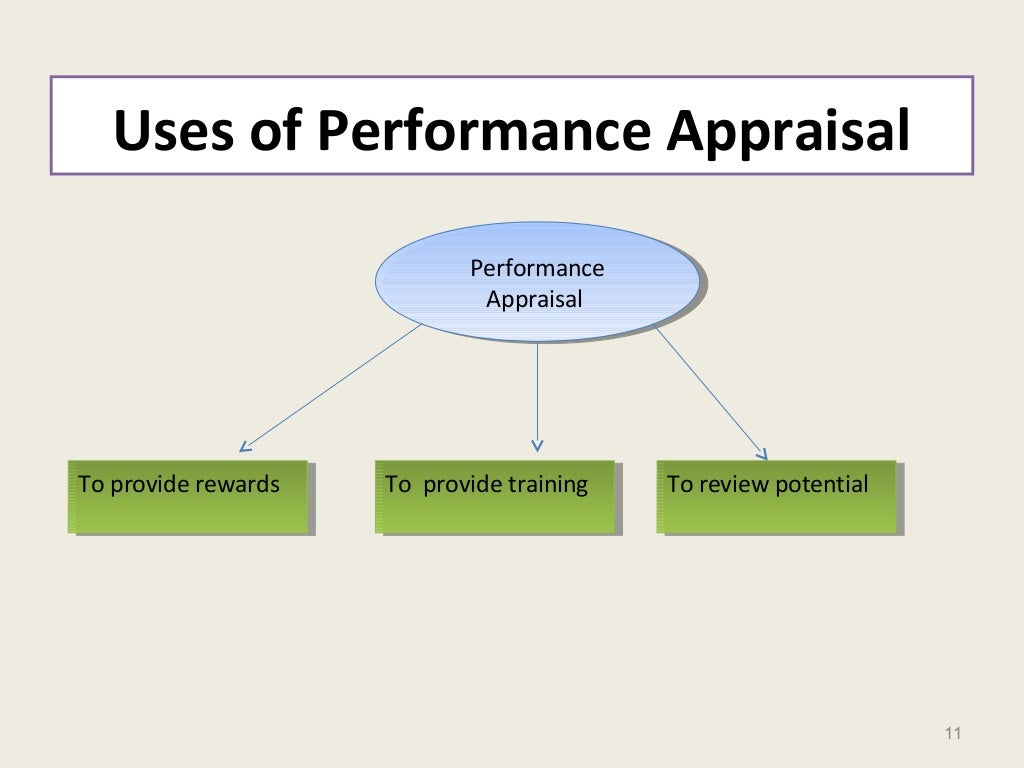 Uses of Performance Appraisal

Performance Appraisal

To provide rewards

To  provide training

To review potential

11